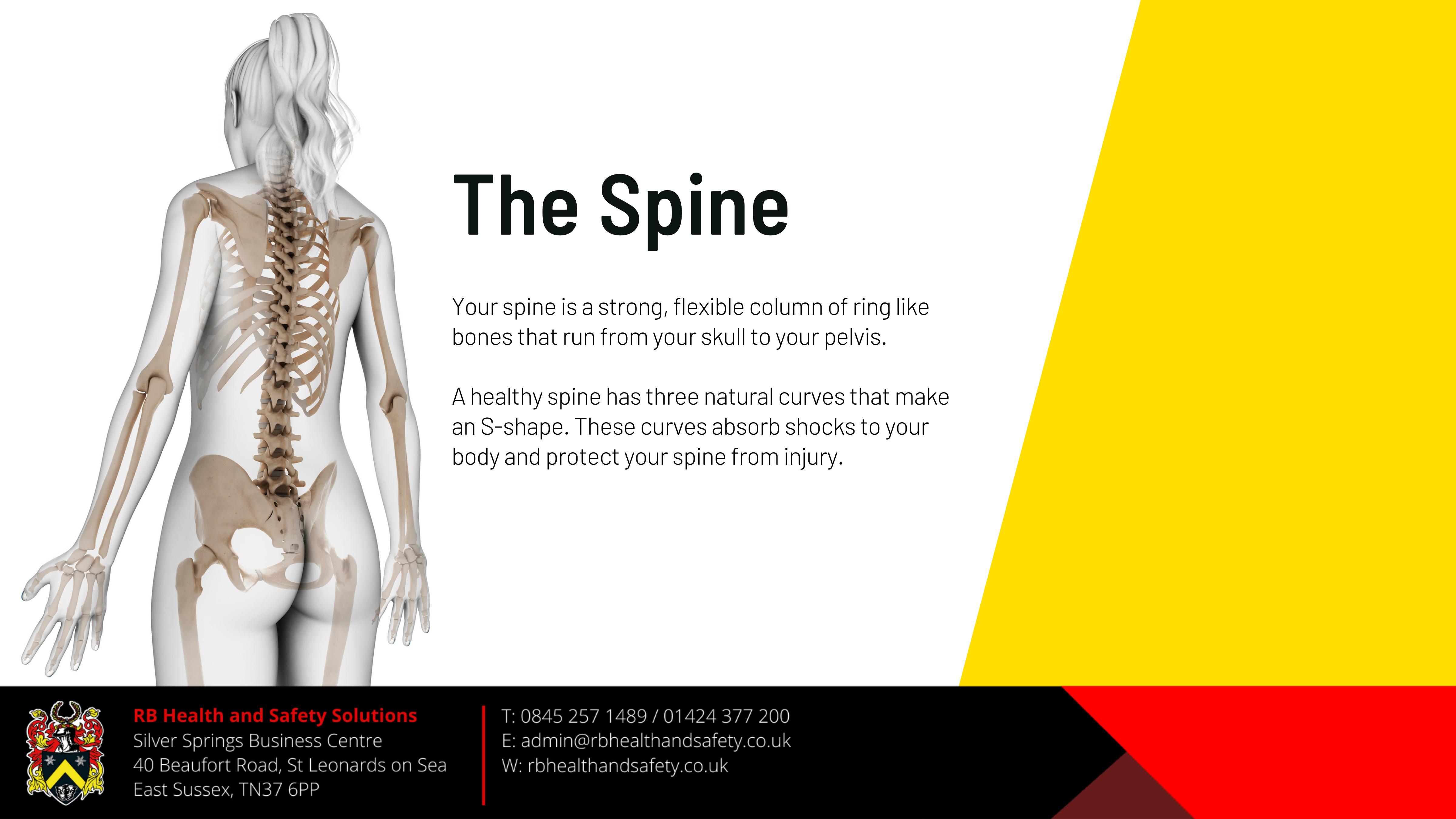 The Spine

Your spine is a strong, flexible column of ring like bones that run from your skull to your pelvis.

A healthy spine has three natural curves that make an S-shape. These curves absorb shocks to your body and protect your spine from injury.

RB Health and Safety Solutions
Silver Springs Business Centre
40 Beaufort Road, St Leonards on Sea
East Sussex, TN37 6PP

T: 0845 257 1489 / 01424 377 200
E: admin@rbhealthandsafety.co.uk
W: rbhealthandsafety.co.uk